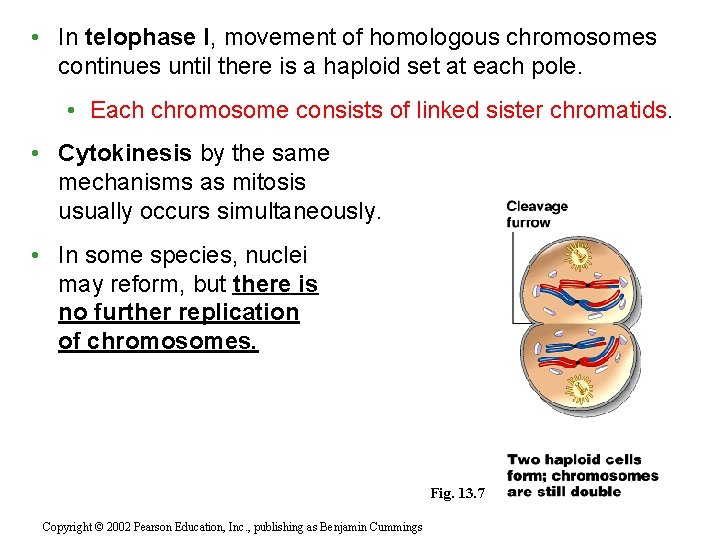 • In telophase I, movement of homologous chromosomes continues until there is a haploid set at each pole.

• Each chromosome consists of linked sister chromatids.

• Cytokinesis by the same mechanisms as mitosis usually occurs simultaneously.

• In some species, nuclei may reform, but there is no further replication of chromosomes.

Cleavage furrow

Two haploid cells form; chromosomes are still double

Fig. 13.7

Copyright © 2002 Pearson Education, Inc., publishing as Benjamin Cummings